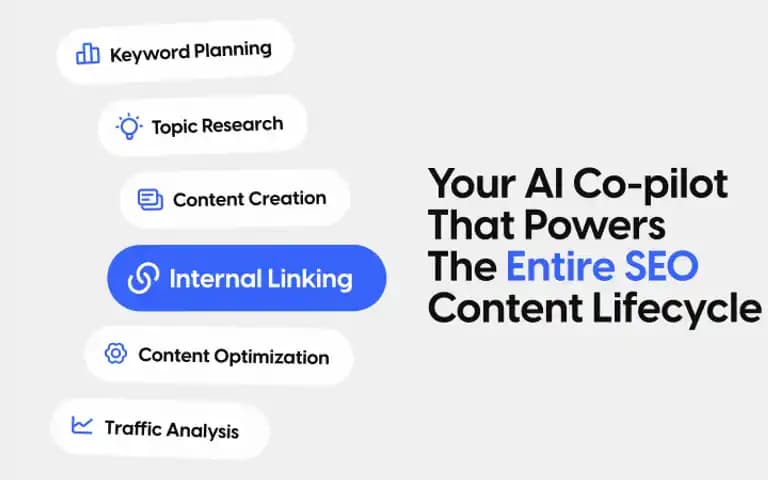 Keyword Planning

Topic Research

Content Creation

Internal Linking

Content Optimization

Traffic Analysis

Your AI Co-pilot That Powers The Entire SEO Content Lifecycle